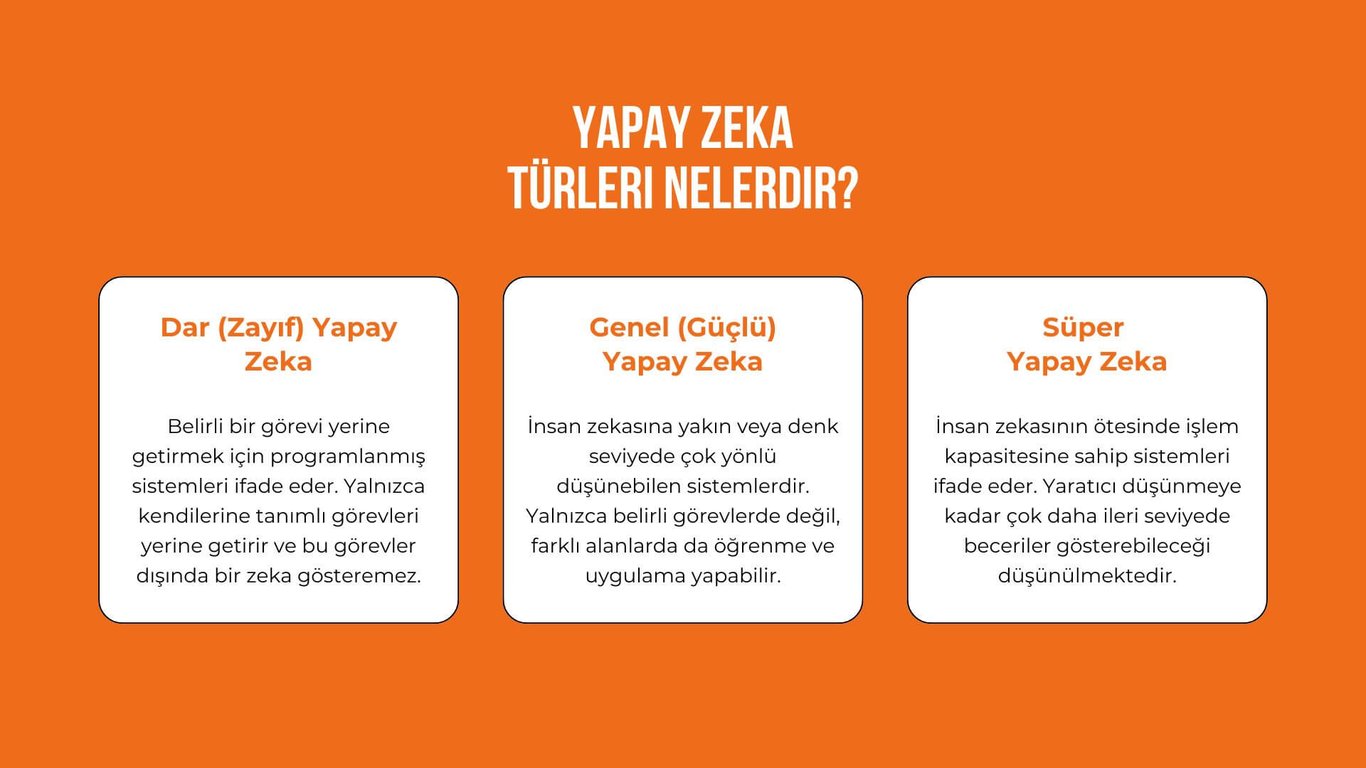 YAPAY ZEKA
TÜRLERI NELERDIR?

Dar (Zayıf) Yapay Zeka

Belirli bir görevi yerine getirmek için programlanmış sistemleri ifade eder. Yalnızca kendilerine tanımlı görevleri yerine getirir ve bu görevler dışında bir zeka gösteremez.

Genel (Güçlü) Yapay Zeka

İnsan zekasına yakın veya denk seviyede çok yönlü düşünebilen sistemlerdir. Yalnızca belirli görevlerde değil, farklı alanlarda da öğrenme ve uygulama yapabilir.

Süper Yapay Zeka

İnsan zekasının ötesinde işlem kapasitesine sahip sistemleri ifade eder. Yaratıcı düşünmeye kadar çok daha ileri seviyede beceriler gösterebileceği düşünülmektedir.